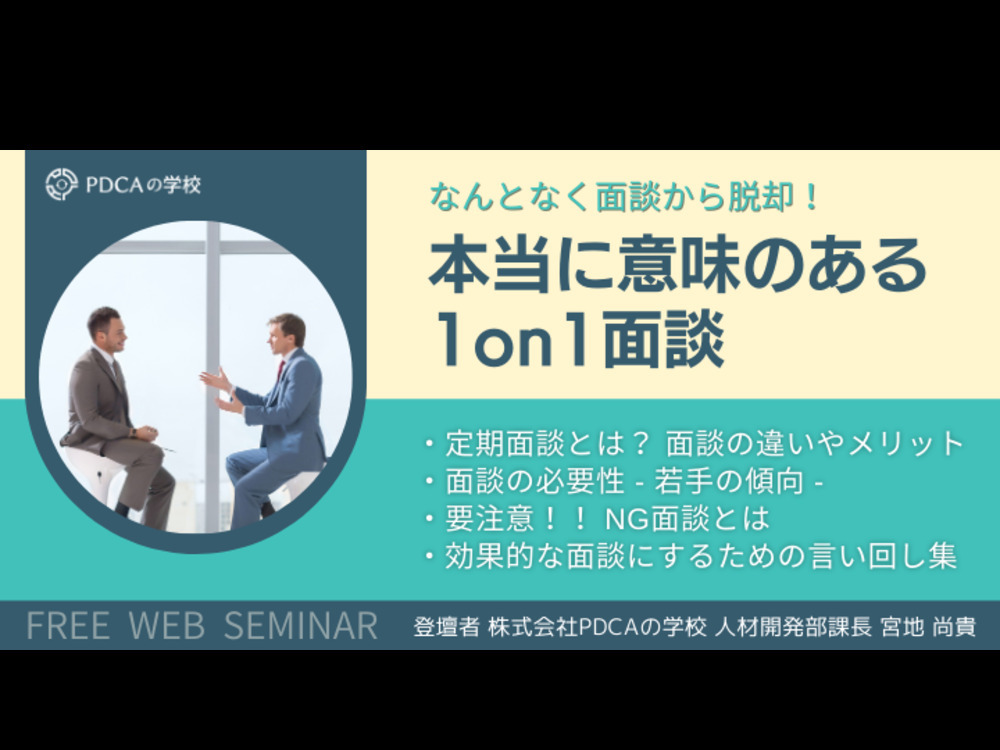 PDCAの学校

なんとなく面談から脱却！

本当に意味のある
1on1面談

・定期面談とは？ 面談の違いやメリット
・面談の必要性 - 若手の傾向 -
・要注意！！ NG面談とは
・効果的な面談にするための言い回し集

FREE WEB SEMINAR

登壇者 株式会社PDCAの学校 人材開発部課長 宮地 尚貴